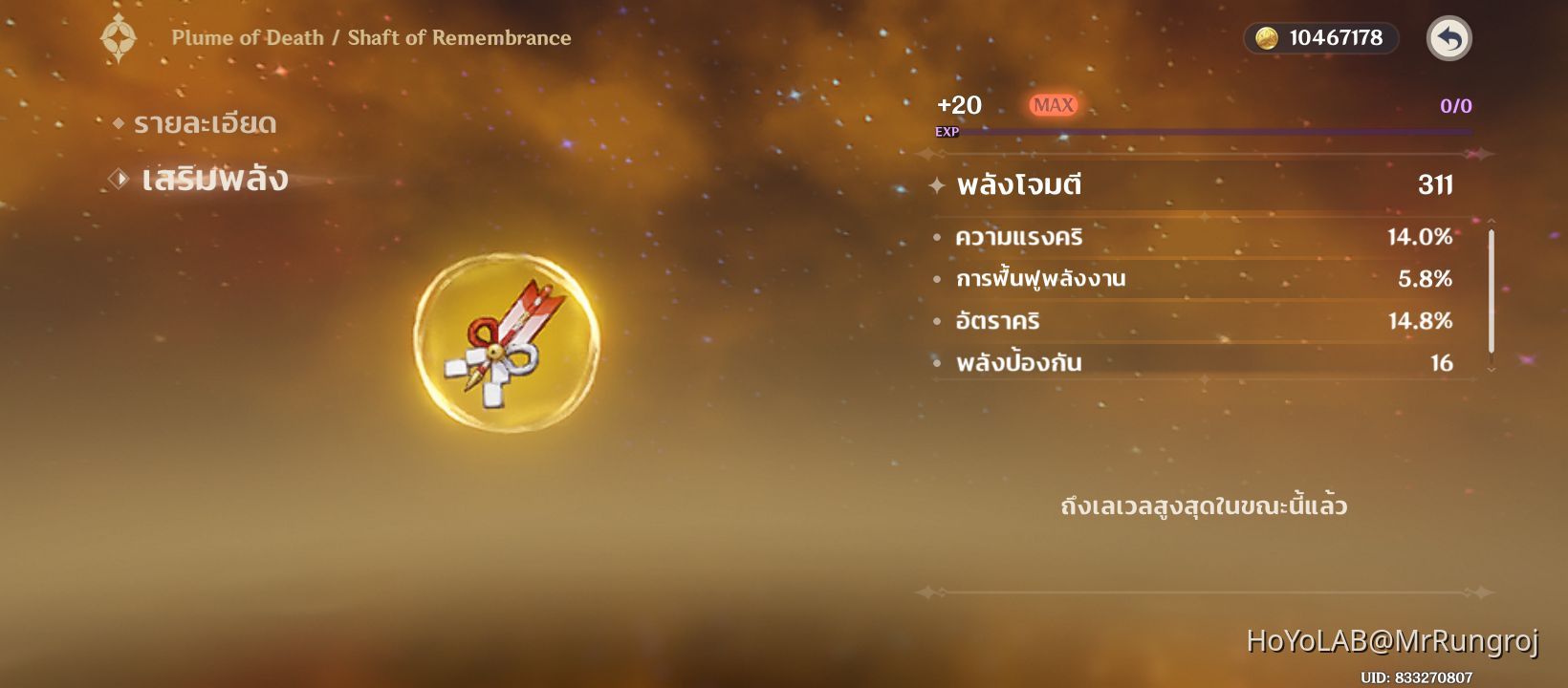 Plume of Death / Shaft of Remembrance

10467178

รายละเอียด

เสริมพลัง

+20 MAX 0/0

EXP

พลังโจมตี 311

ความแรงคริ 14.0%

การฟื้นฟูพลังงาน 5.8%

อัตราคริ 14.8%

พลังป้องกัน 16

ถึงเลเวลสูงสุดในขณะนี้แล้ว

HoYoLAB@MrRungroj

UID: 833270807